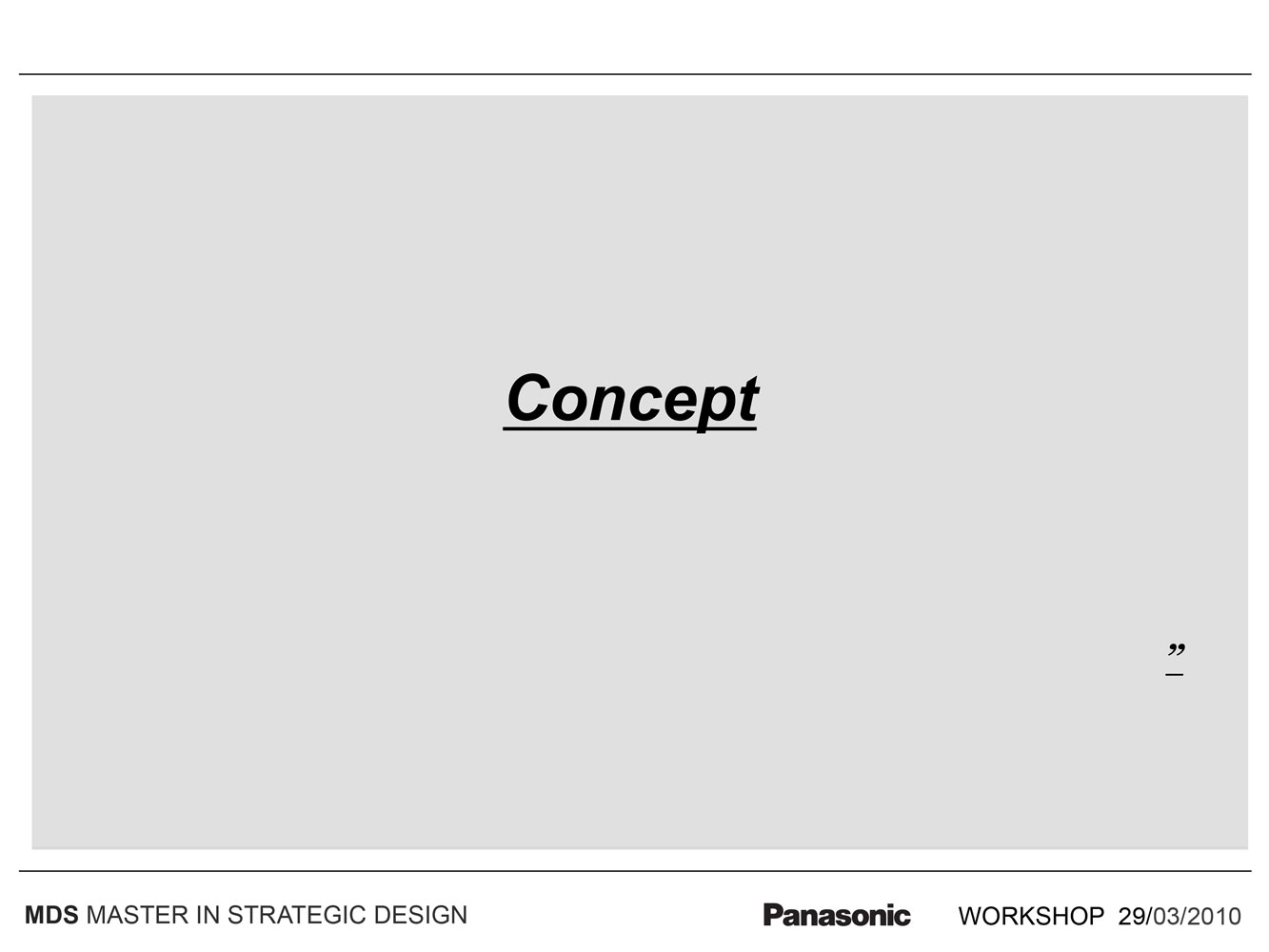 Concept

”

MDS MASTER IN STRATEGIC DESIGN

Panasonic

WORKSHOP 29/03/2010